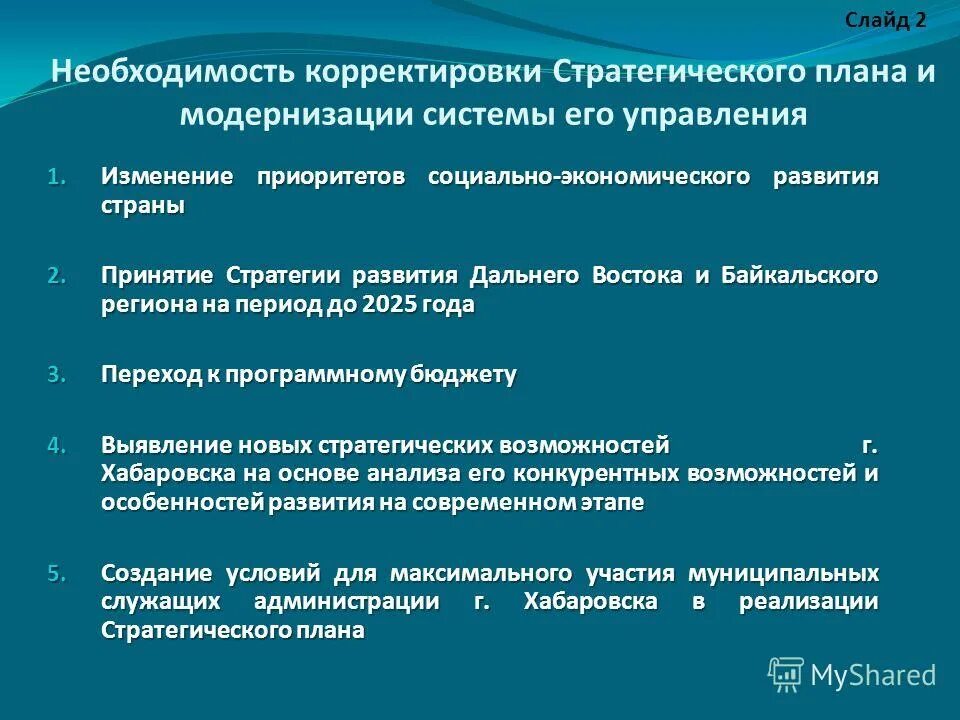 Слайд 2

Необходимость корректировки Стратегического плана и модернизации системы его управления

1. Изменение приоритетов социально-экономического развития страны

2. Принятие Стратегии развития Дальнего Востока и Байкальского региона на период до 2025 года

3. Переход к программному бюджету

4. Выявление новых стратегических возможностей г. Хабаровска на основе анализа его конкурентных возможностей и особенностей развития на современном этапе

5. Создание условий для максимального участия муниципальных служащих администрации г. Хабаровска в реализации Стратегического плана

MyShared